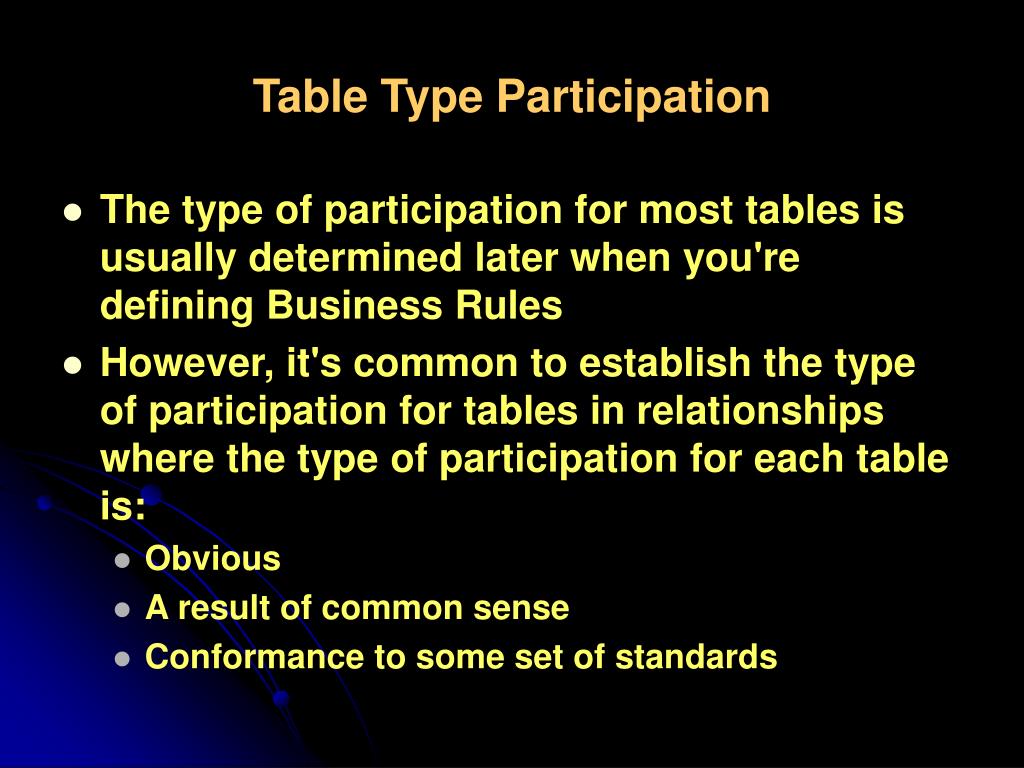 Table Type Participation

- The type of participation for most tables is usually determined later when you're defining Business Rules
- However, it's common to establish the type of participation for tables in relationships where the type of participation for each table is:
  - Obvious
  - A result of common sense
  - Conformance to some set of standards